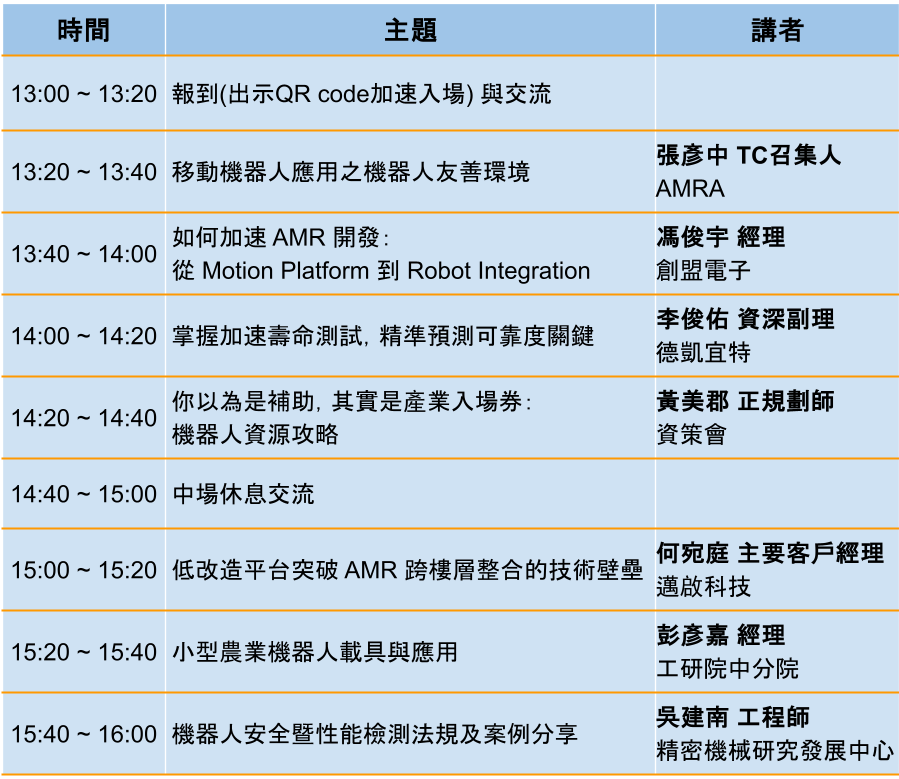 | 時間 | 主題 | 講者 |
|---|---|---|
| 13:00 ~ 13:20 | 報到(出示QR code加速入場) 與交流 | |
| 13:20 ~ 13:40 | 移動機器人應用之機器人友善環境 | 張彥中 TC召集人 AMRA |
| 13:40 ~ 14:00 | 如何加速 AMR 開發: 從 Motion Platform 到 Robot Integration | 馮俊宇 經理 創盟電子 |
| 14:00 ~ 14:20 | 掌握加速壽命測試, 精準預測可靠度關鍵 | 李俊佑 資深副理 德凱宜特 |
| 14:20 ~ 14:40 | 你以為是補助, 其實是產業入場券: 機器人資源攻略 | 黃美郡 正規劃師 資策會 |
| 14:40 ~ 15:00 | 中場休息交流 | |
| 15:00 ~ 15:20 | 低改造平台突破 AMR 跨樓層整合的技術壁壘 | 何宛庭 主要客戶經理 邁啟科技 |
| 15:20 ~ 15:40 | 小型農業機器人載具與應用 | 彭彥嘉 經理 工研院中分院 |
| 15:40 ~ 16:00 | 機器人安全暨性能檢測法規及案例分享 | 吳建南 工程師 精密機械研究發展中心 |